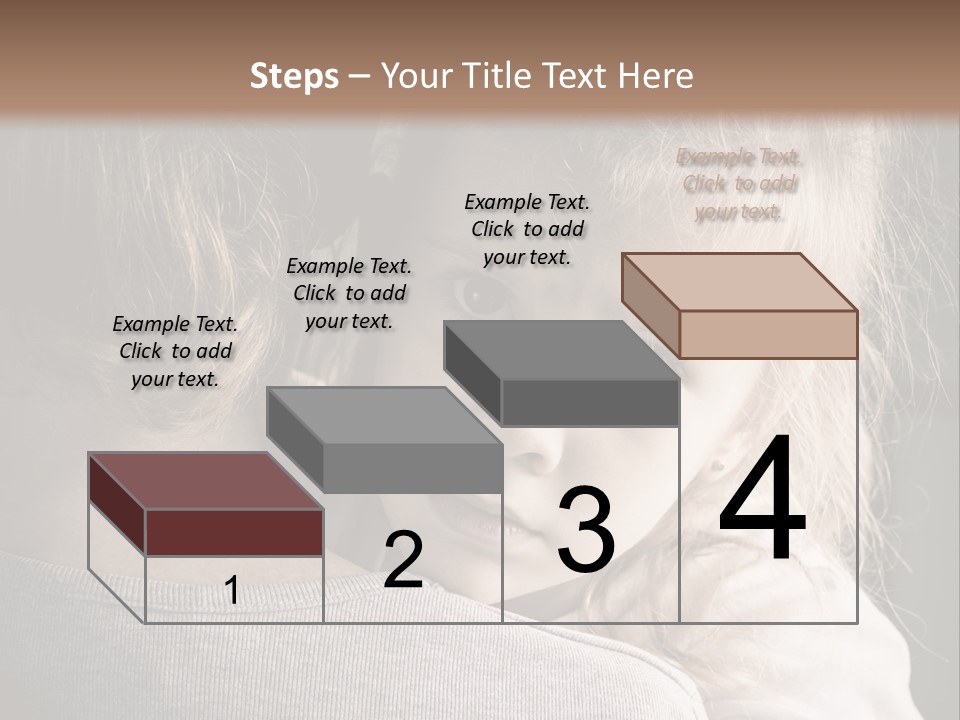 Steps – Your Title Text Here

Example Text. Click to add your text.

Example Text. Click to add your text.

Example Text. Click to add your text.

Example Text. Click to add your text.

1

2

3

4